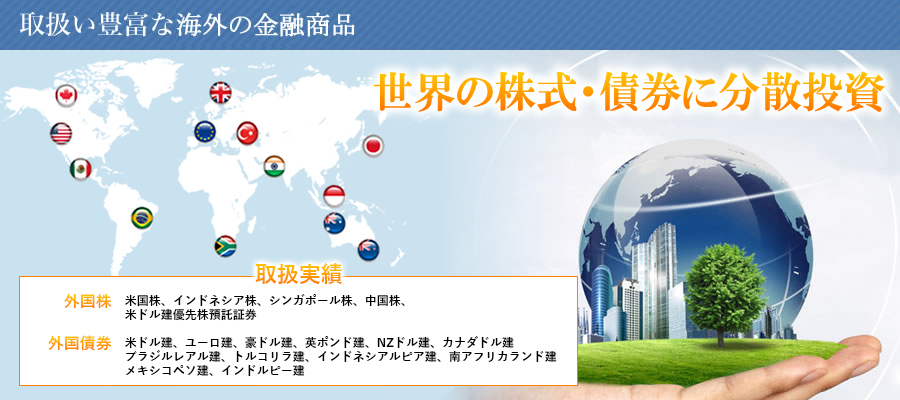 取扱い豊富な海外の金融商品

世界の株式・債券に分散投資

取扱実績

外国株 米国株、インドネシア株、シンガポール株、中国株、米ドル建優先株預託証券

外国債券 米ドル建、ユーロ建、豪ドル建、英ポンド建、NZドル建、カナダドル建 ブラジルレアル建、トルコリラ建、インドネシアルピア建、南アフリカランド建 メキシコペソ建、インドルピー建